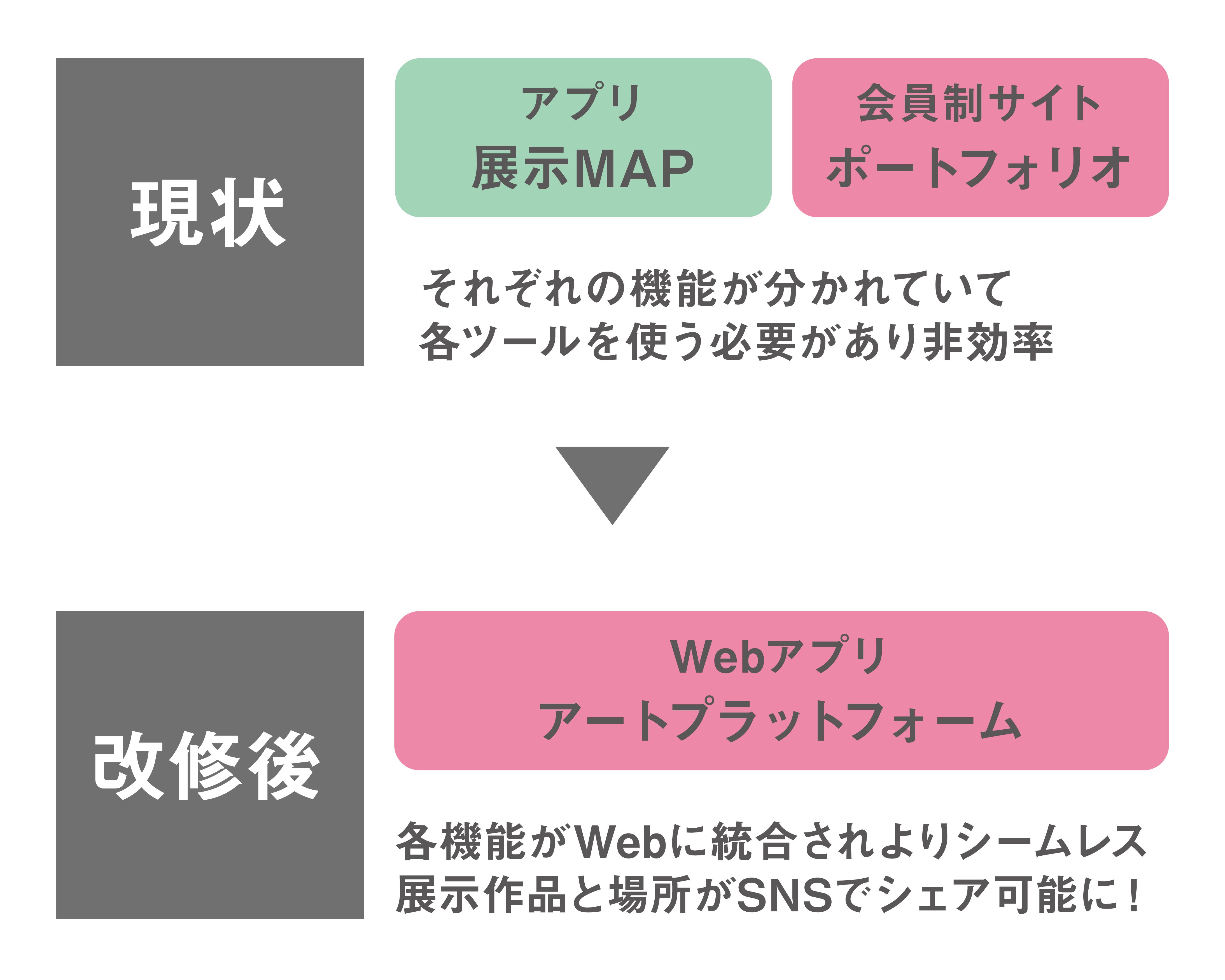 現状

アプリ
展示MAP

会員制サイト
ポートフォリオ

それぞれの機能が分かれていて
各ツールを使う必要があり非効率

改修後

Webアプリ
アートプラットフォーム

各機能がWebに統合されよりシームレス
展示作品と場所がSNSでシェア可能に！